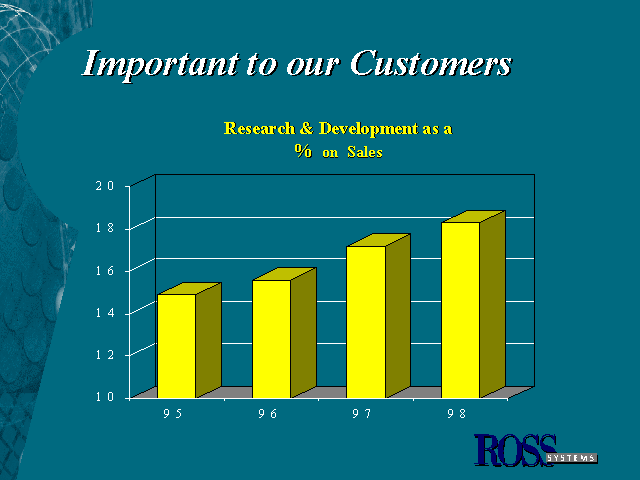 Important to our Customers

Research & Development as a % on Sales

20
18
16
14
12
10

95
96
97
98

ROSS SYSTEMS